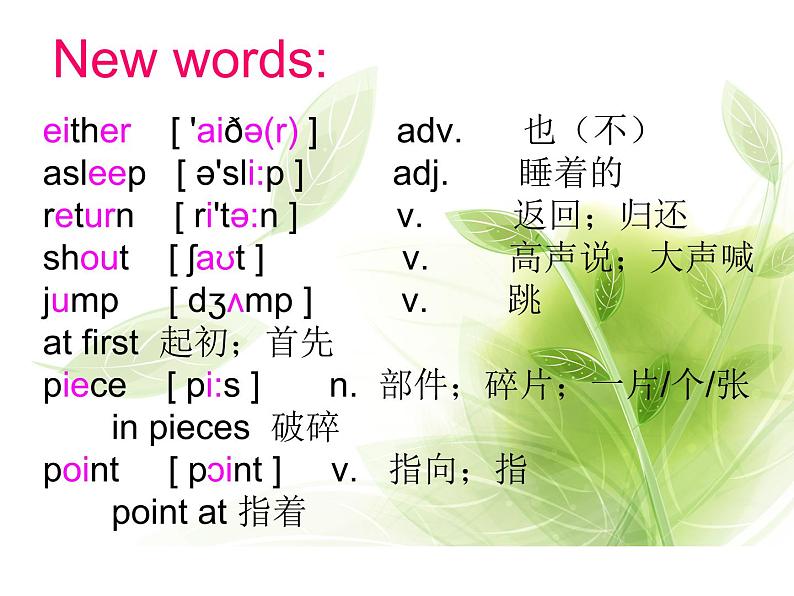 New words:

either [ 'aiðə(r) ] adv. 也（不）
asleep [ ə'sli:p ] adj. 睡着的
return [ ri'tə:n ] v. 返回；归还
shout [ ʃaʊt ] v. 高声说；大声喊
jump [ dʒʌmp ] v. 跳
at first 起初；首先
piece [ pi:s ] n. 部件；碎片；一片/个/张
in pieces 破碎
point [ pɔint ] v. 指向；指
point at 指着